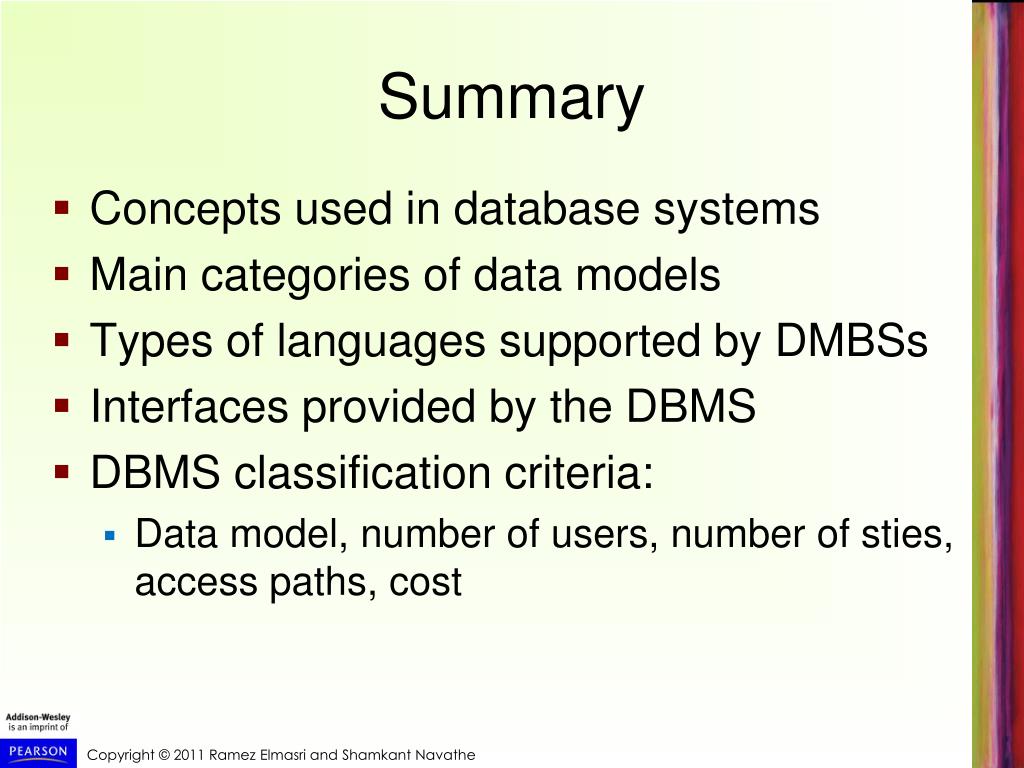 Summary

- Concepts used in database systems
- Main categories of data models
- Types of languages supported by DMBSs
- Interfaces provided by the DBMS
- DBMS classification criteria:
  - Data model, number of users, number of sties, access paths, cost

Addison-Wesley
is an imprint of
PEARSON

Copyright © 2011 Ramez Elmasri and Shamkant Navathe